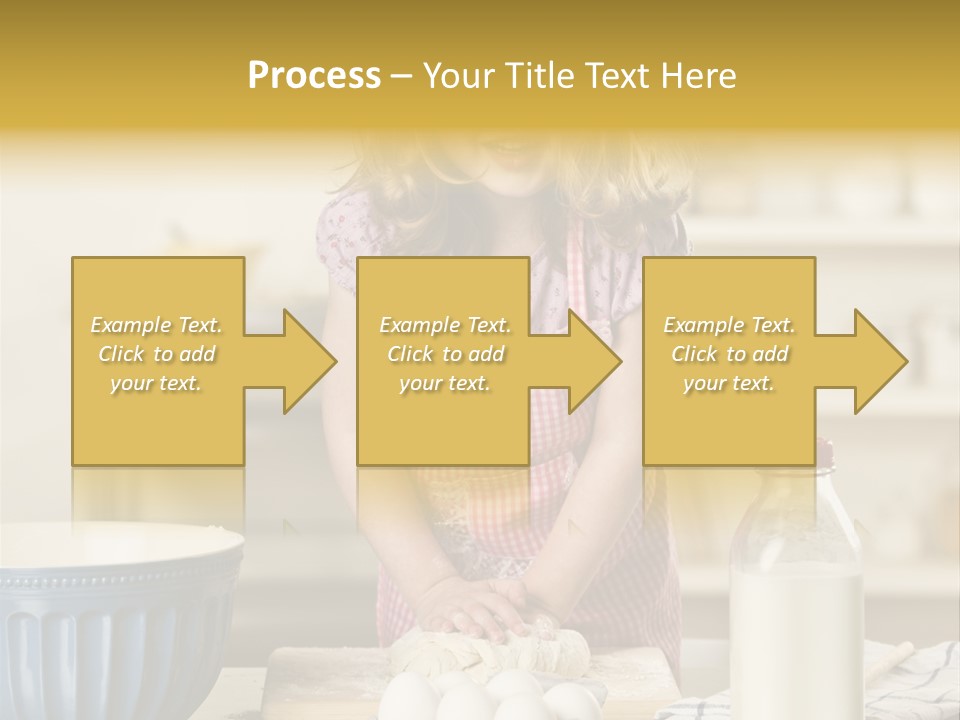 Process – Your Title Text Here

Example Text. Click to add your text.

Example Text. Click to add your text.

Example Text. Click to add your text.